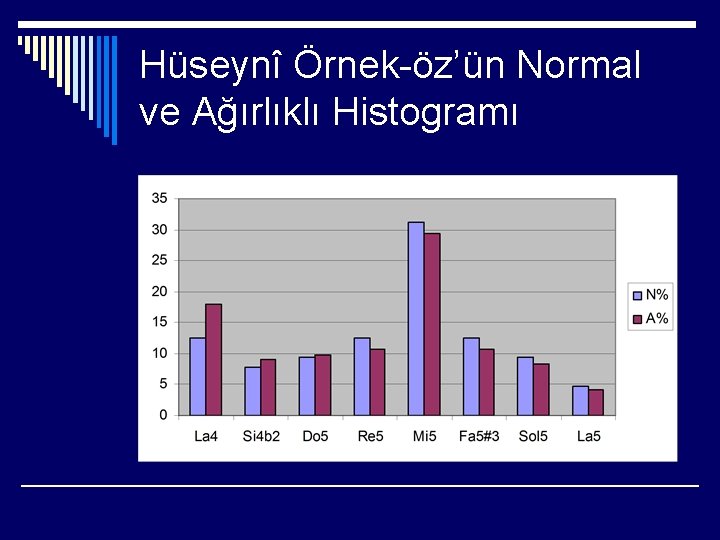 Hüseynî Örnek-öz'ün Normal ve Ağırlıklı Histogramı

35
30
25
20
15
10
5
0

La4
Si4b2
Do5
Re5
Mi5
Fa5#3
Sol5
La5

N%
A%